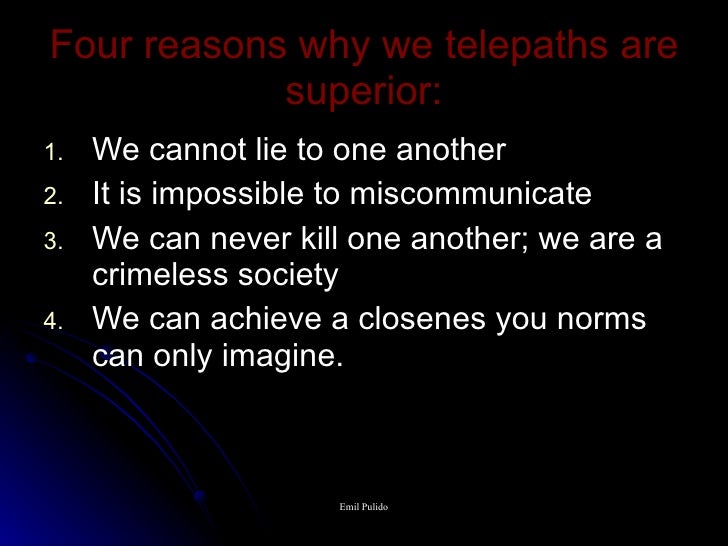 Four reasons why we telepaths are superior:

1. We cannot lie to one another
2. It is impossible to miscommunicate
3. We can never kill one another; we are a crimeless society
4. We can achieve a closenes you norms can only imagine.

Emil Pulido